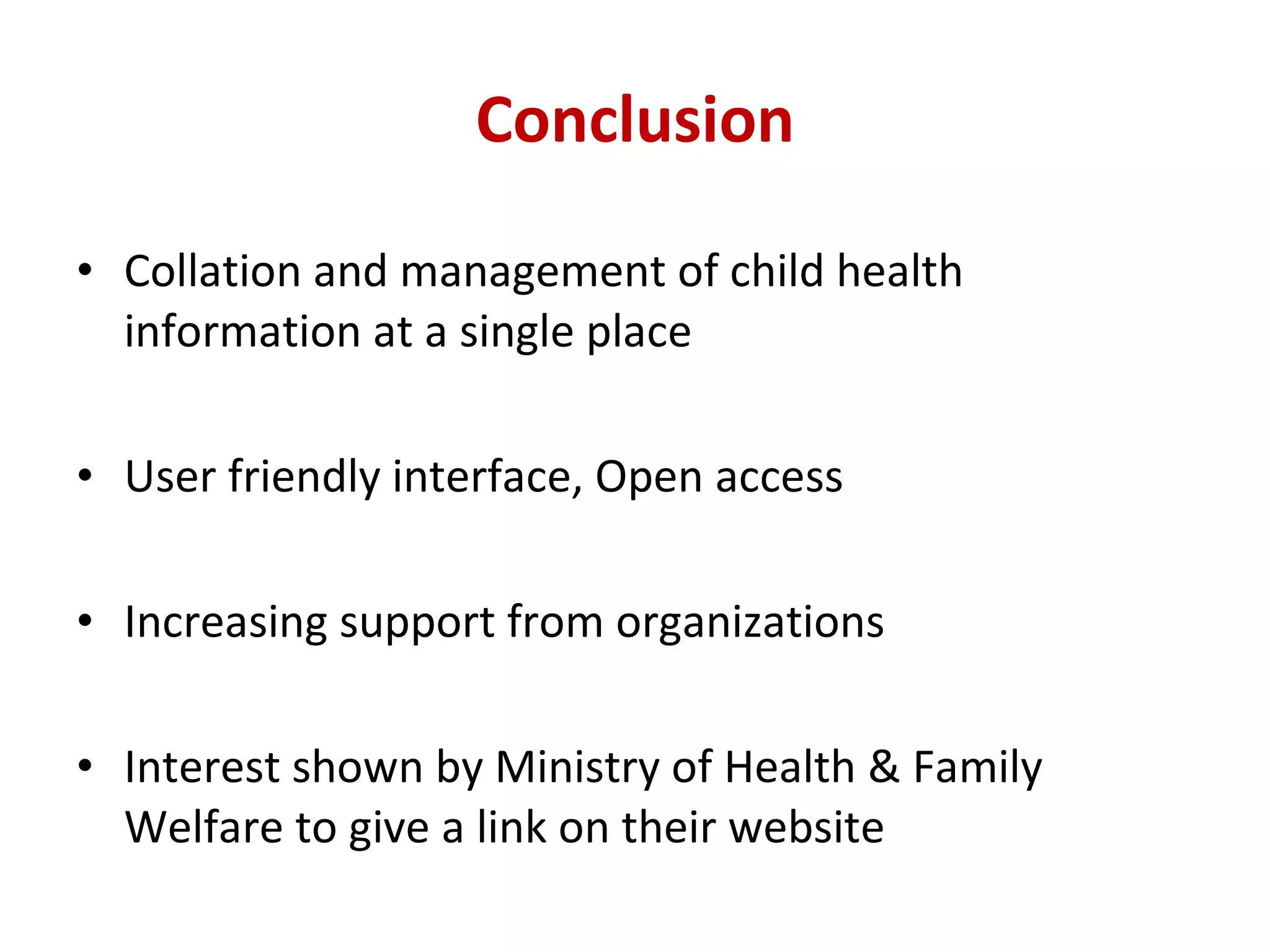 Conclusion

• Collation and management of child health information at a single place

• User friendly interface, Open access

• Increasing support from organizations

• Interest shown by Ministry of Health & Family Welfare to give a link on their website